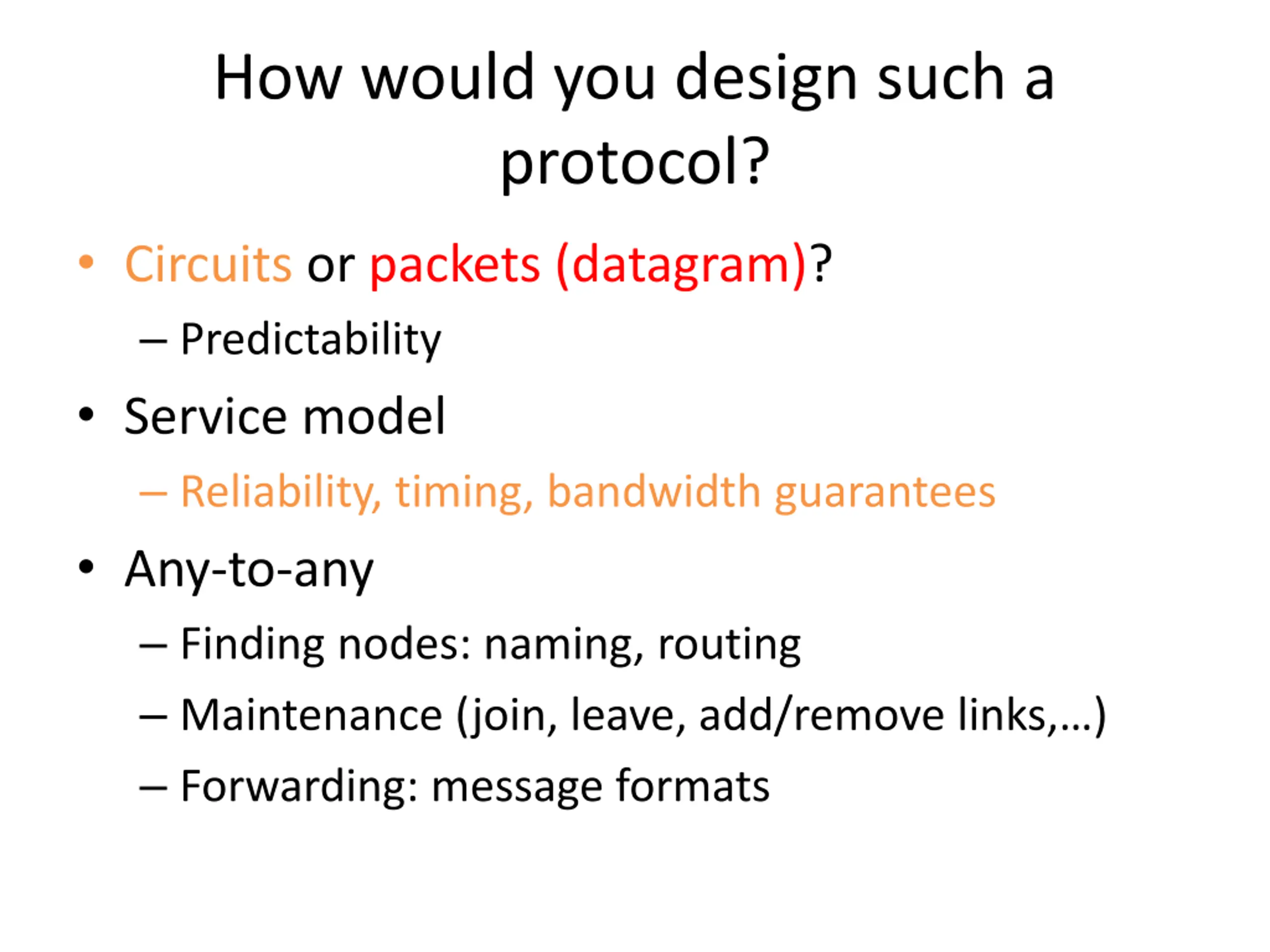 How would you design such a protocol?

• Circuits or packets (datagram)?
– Predictability
• Service model
– Reliability, timing, bandwidth guarantees
• Any-to-any
– Finding nodes: naming, routing
– Maintenance (join, leave, add/remove links,…)
– Forwarding: message formats